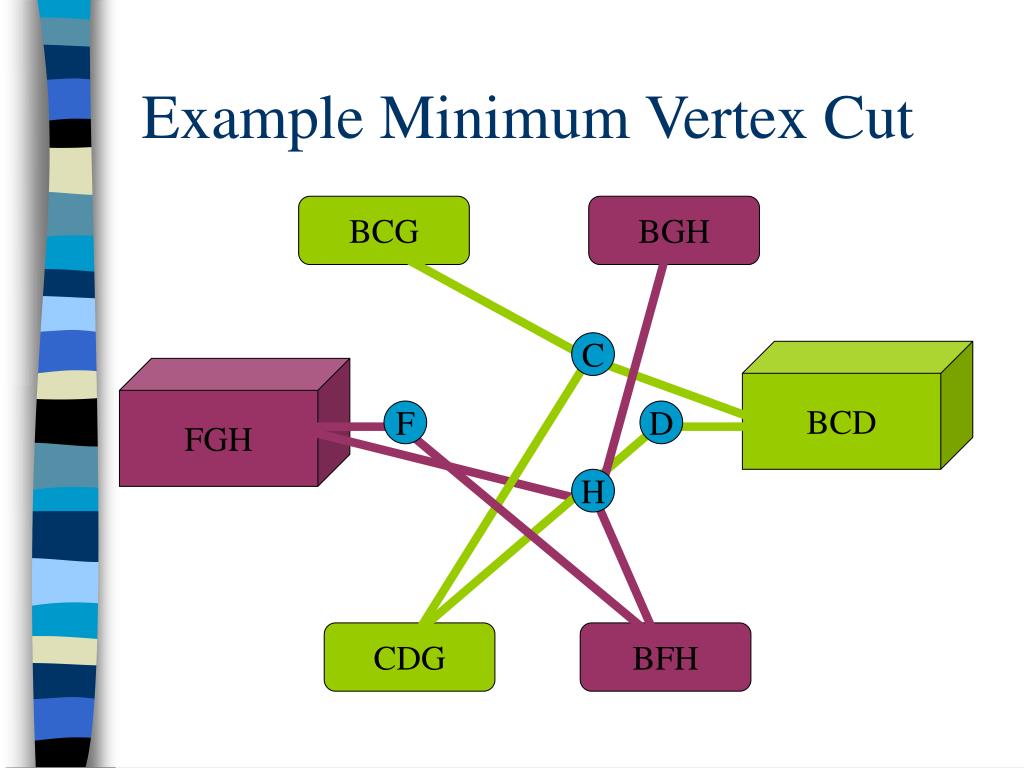 Example Minimum Vertex Cut

BCG

BGH

C

FGH

F

D

BCD

H

CDG

BFH